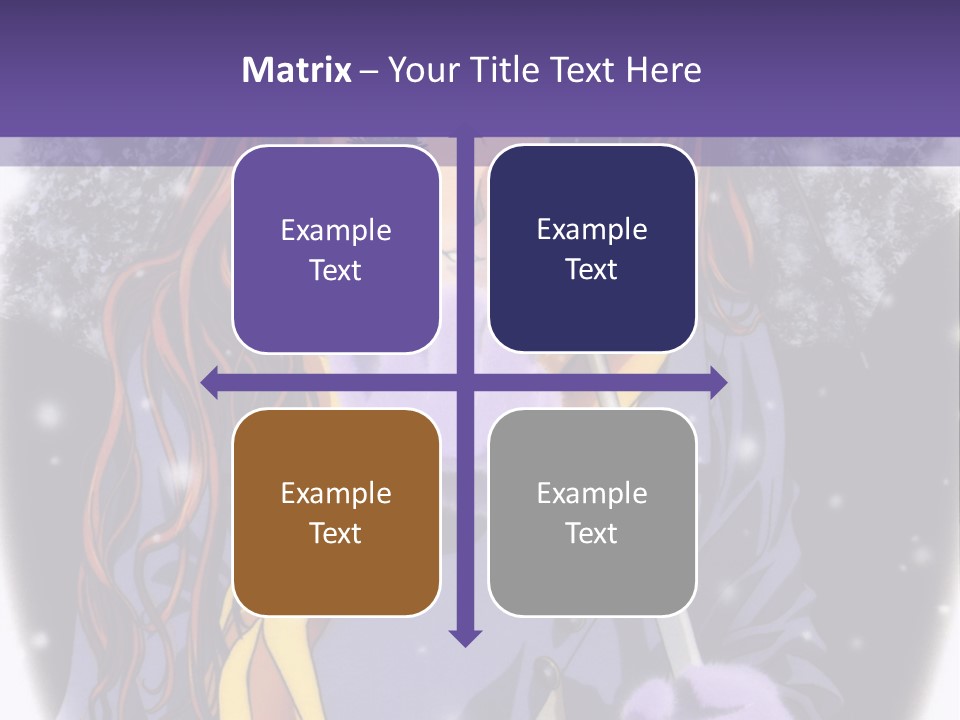 Matrix – Your Title Text Here

Example Text

Example Text

Example Text

Example Text